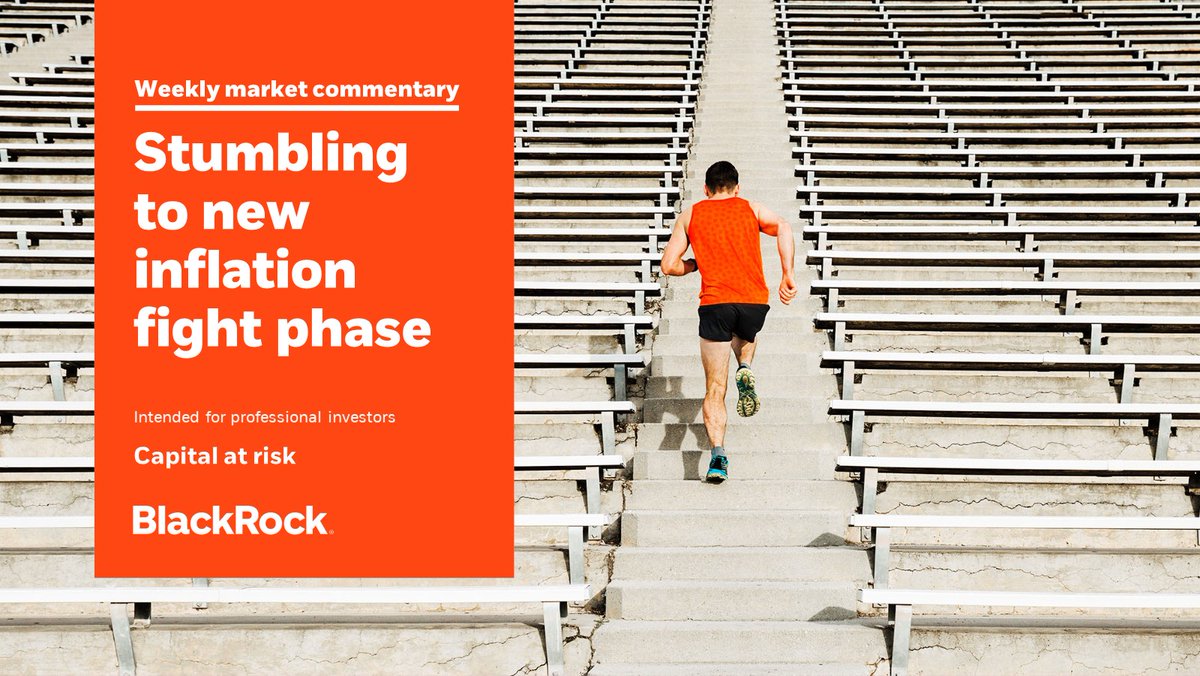 Weekly market commentary

Stumbling to new inflation fight phase

Intended for professional investors

Capital at risk

BlackRock.